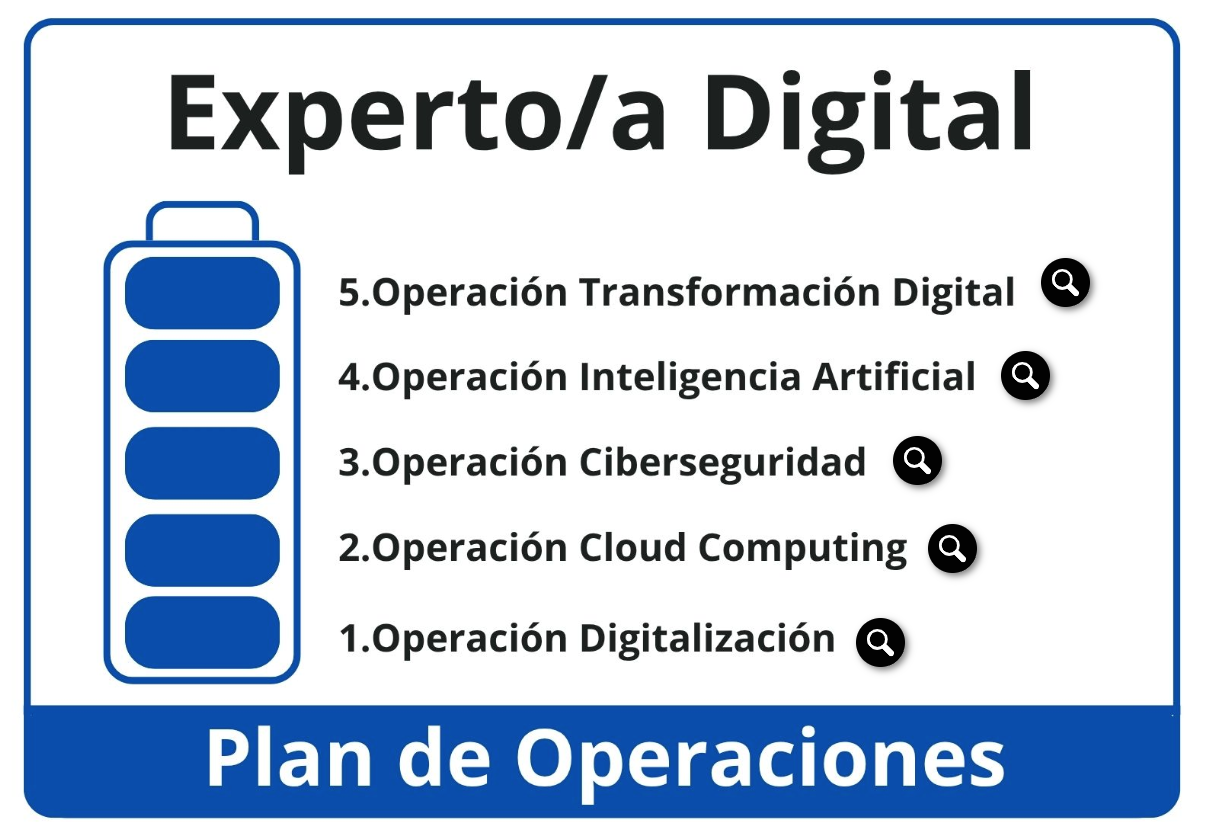 Experto/a Digital

5.Operación Transformación Digital

4.Operación Inteligencia Artificial

3.Operación Ciberseguridad

2.Operación Cloud Computing

1.Operación Digitalización

Plan de Operaciones